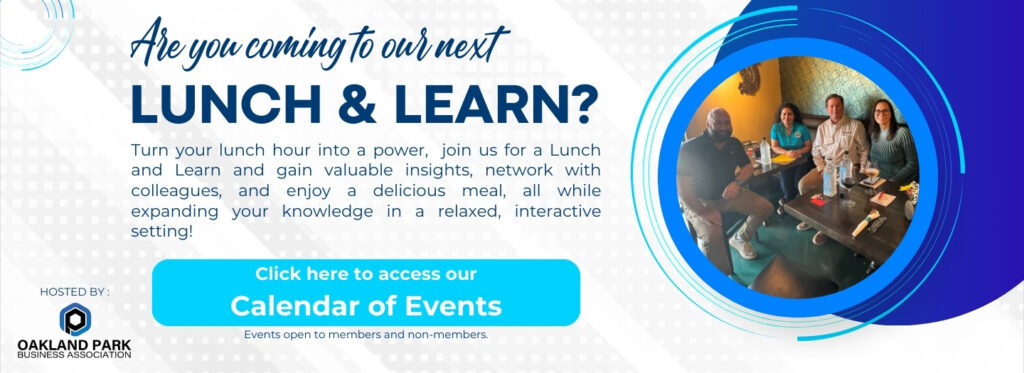 Are you coming to our next

LUNCH & LEARN?

Turn your lunch hour into a power, join us for a Lunch and Learn and gain valuable insights, network with colleagues, and enjoy a delicious meal, all while expanding your knowledge in a relaxed, interactive setting!

Click here to access our
Calendar of Events

Events open to members and non-members.

HOSTED BY :

OAKLAND PARK
BUSINESS ASSOCIATION